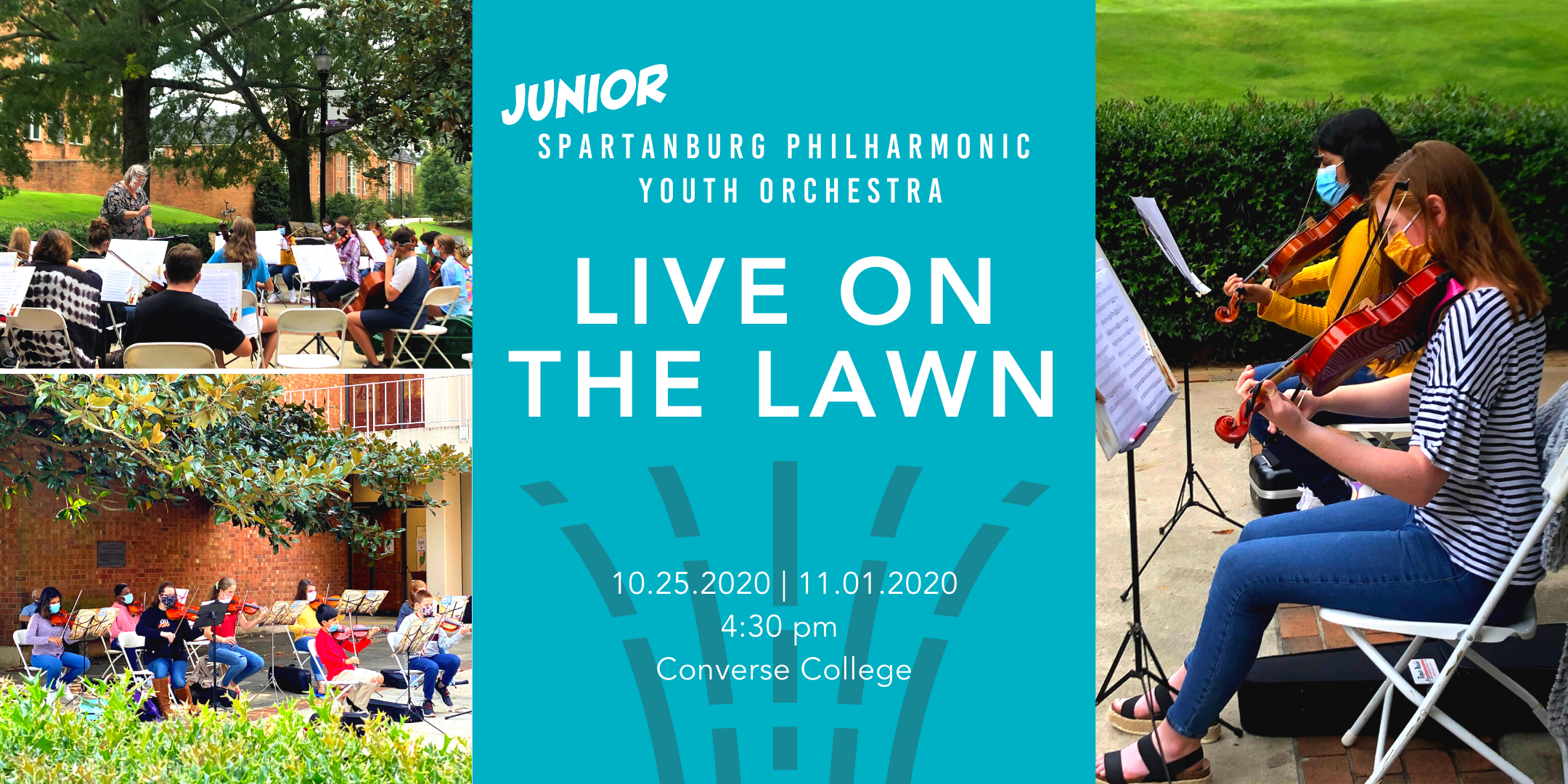 JUNIOR
SPARTANBURG PHILHARMONIC
YOUTH ORCHESTRA

LIVE ON THE LAWN

10.25.2020 | 11.01.2020
4:30 pm
Converse College